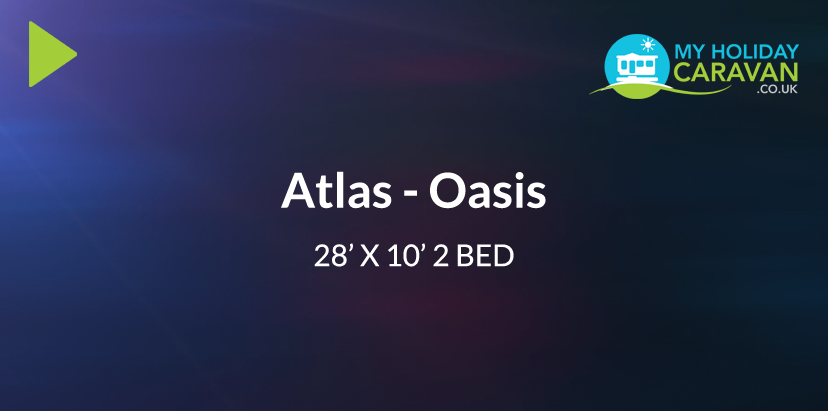 MY HOLIDAY CARAVAN .CO.UK

Atlas - Oasis

28’ X 10’ 2 BED